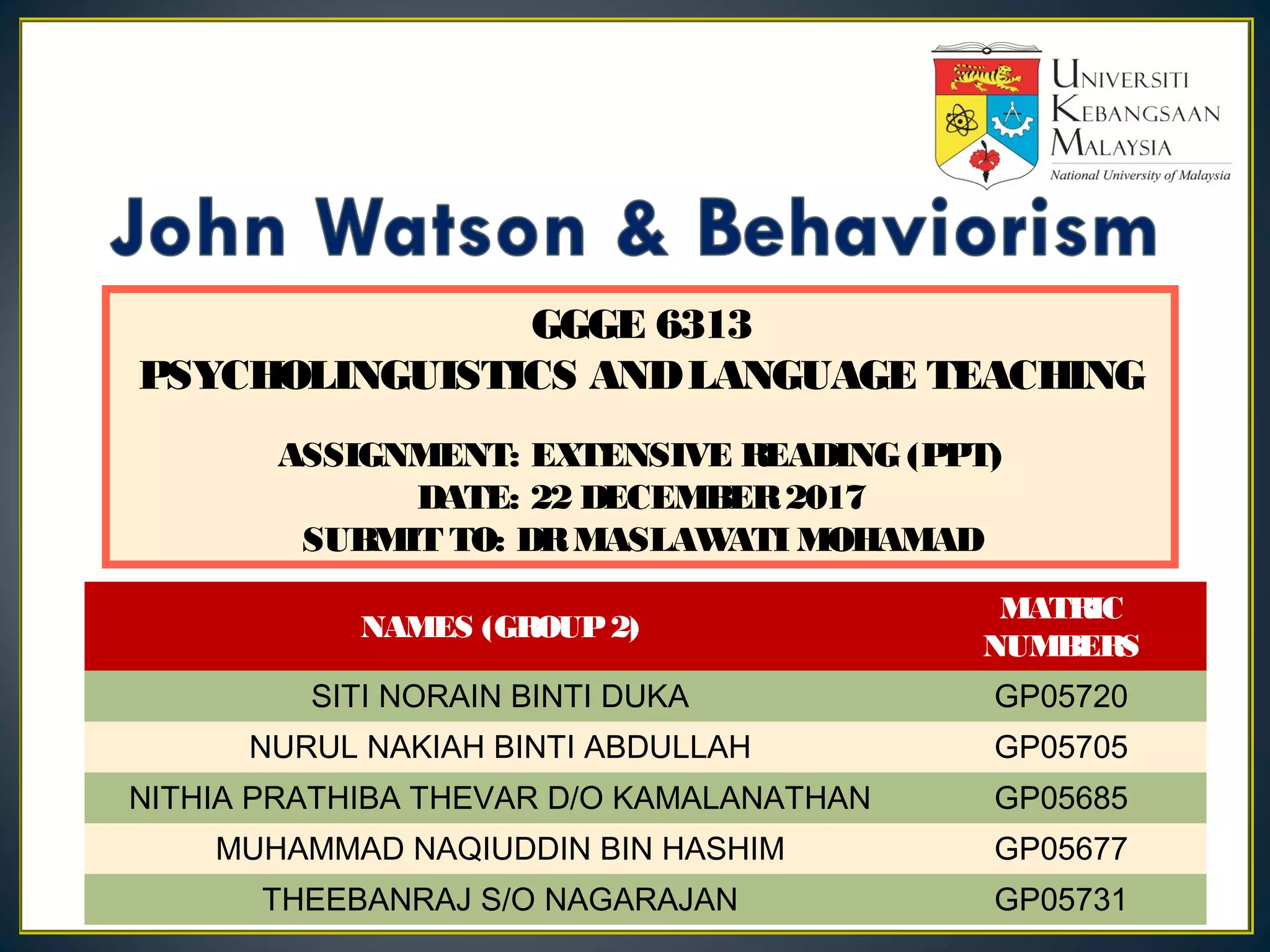 UNIVERSITI KEBANGSAAN MALAYSIA
National University of Malaysia

John Watson & Behaviorism

GGGE 6313
PSYCHOLINGUISTICS AND LANGUAGE TEACHING

ASSIGNMENT: EXTENSIVE READING (PPT)
DATE: 22 DECEMBER 2017
SUBMIT TO: DR MASLAWATI MOHAMAD

| NAMES (GROUP 2) | MATRIC NUMBERS |
|---|---|
| SITI NORAIN BINTI DUKA | GP05720 |
| NURUL NAKIAH BINTI ABDULLAH | GP05705 |
| NITHIA PRATHIBA THEVAR D/O KAMALANATHAN | GP05685 |
| MUHAMMAD NAQIUDDIN BIN HASHIM | GP05677 |
| THEEBANRAJ S/O NAGARAJAN | GP05731 |